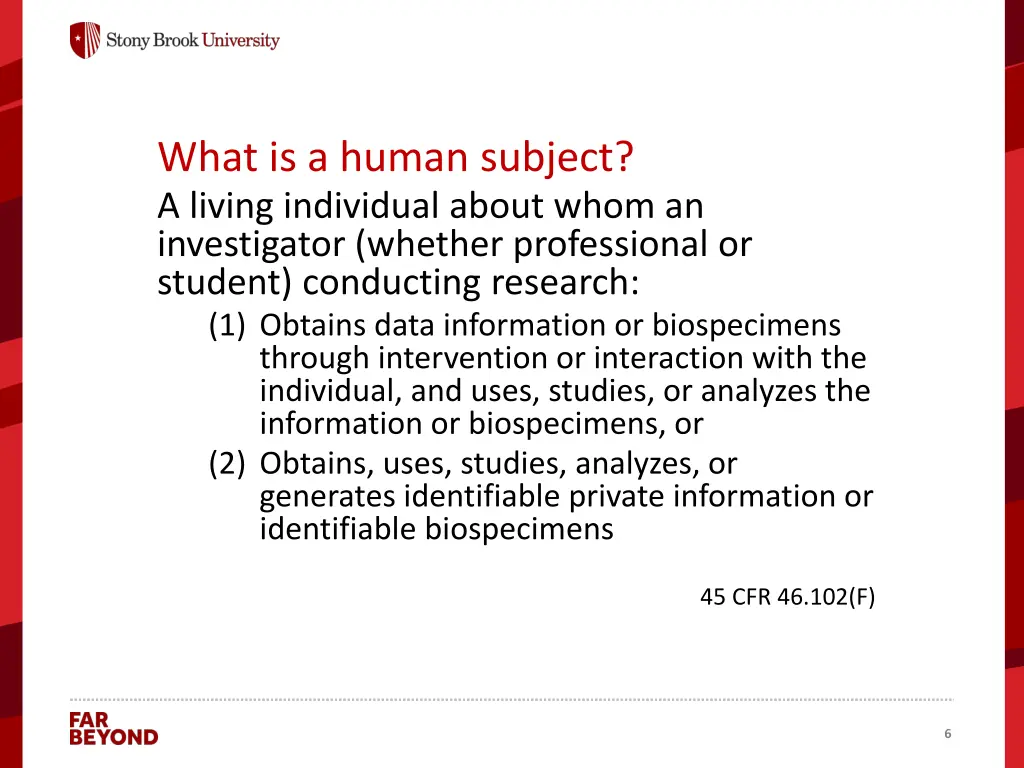 Stony Brook University

What is a human subject?

A living individual about whom an investigator (whether professional or student) conducting research:

(1) Obtains data information or biospecimens through intervention or interaction with the individual, and uses, studies, or analyzes the information or biospecimens, or

(2) Obtains, uses, studies, analyzes, or generates identifiable private information or identifiable biospecimens

45 CFR 46.102(F)

FAR BEYOND

6